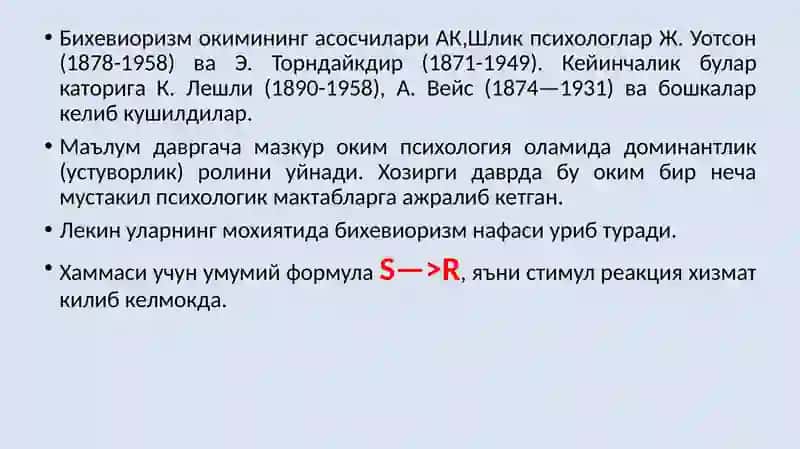 • Бихевиоризм окимининг асосчилари АК,Шлик психологлар Ж. Уотсон (1878-1958) ва Э. Торндайкдир (1871-1949). Кейинчалик булар каторига К. Лешли (1890-1958), А. Вейс (1874—1931) ва бошкалар келиб кушилдилар.

• Маълум давргача мазкур оким психология оламида доминантлик (устуворлик) ролини уйнади. Хозирги даврда бу оким бир неча мустакил психологик мактабларга ажралиб кетган.

• Лекин уларнинг мохиятида бихевиоризм нафаси уриб туради.

• Хаммаси учун умумий формула S—>R, яъни стимул реакция хизмат килиб келмокда.